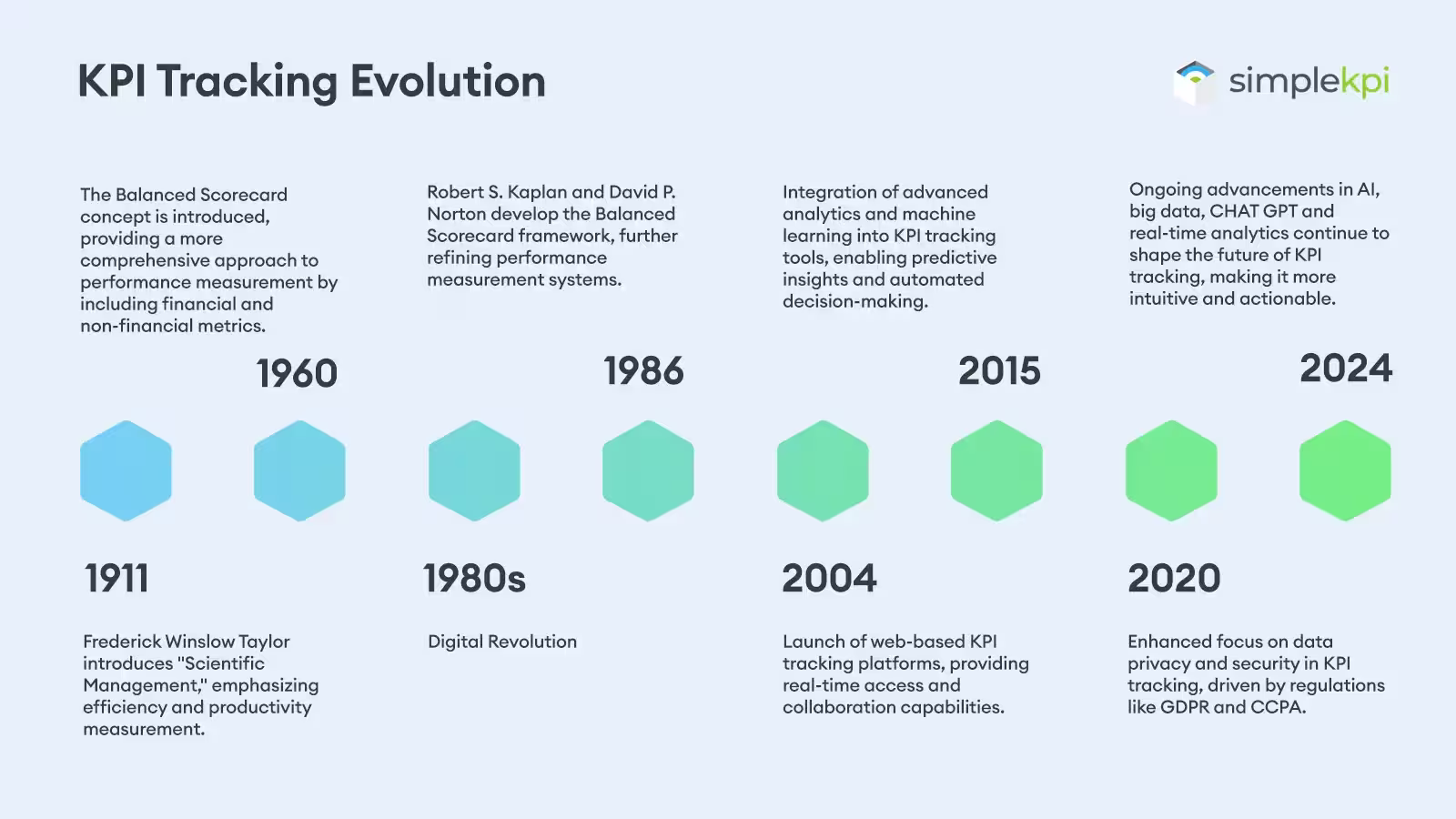 KPI Tracking Evolution

simplekpi

The Balanced Scorecard concept is introduced, providing a more comprehensive approach to performance measurement by including financial and non-financial metrics.

1960

Robert S. Kaplan and David P. Norton develop the Balanced Scorecard framework, further refining performance measurement systems.

1986

Integration of advanced analytics and machine learning into KPI tracking tools, enabling predictive insights and automated decision-making.

2015

Ongoing advancements in AI, big data, CHAT GPT and real-time analytics continue to shape the future of KPI tracking, making it more intuitive and actionable.

2024

1911

Frederick Winslow Taylor introduces "Scientific Management," emphasizing efficiency and productivity measurement.

1980s

Digital Revolution

2004

Launch of web-based KPI tracking platforms, providing real-time access and collaboration capabilities.

2020

Enhanced focus on data privacy and security in KPI tracking, driven by regulations like GDPR and CCPA.